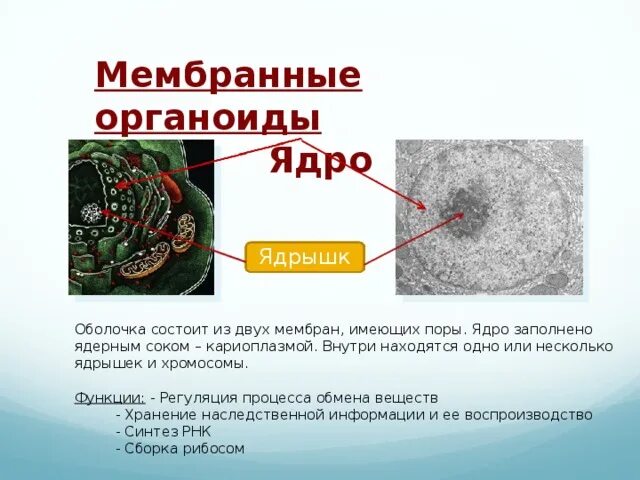 Мембранные органоиды

Ядро

Ядрышк

Оболочка состоит из двух мембран, имеющих поры. Ядро заполнено ядерным соком – кариоплазмой. Внутри находятся одно или несколько ядрышек и хромосомы.

Функции: - Регуляция процесса обмена веществ
- Хранение наследственной информации и ее воспроизводство
- Синтез РНК
- Сборка рибосом